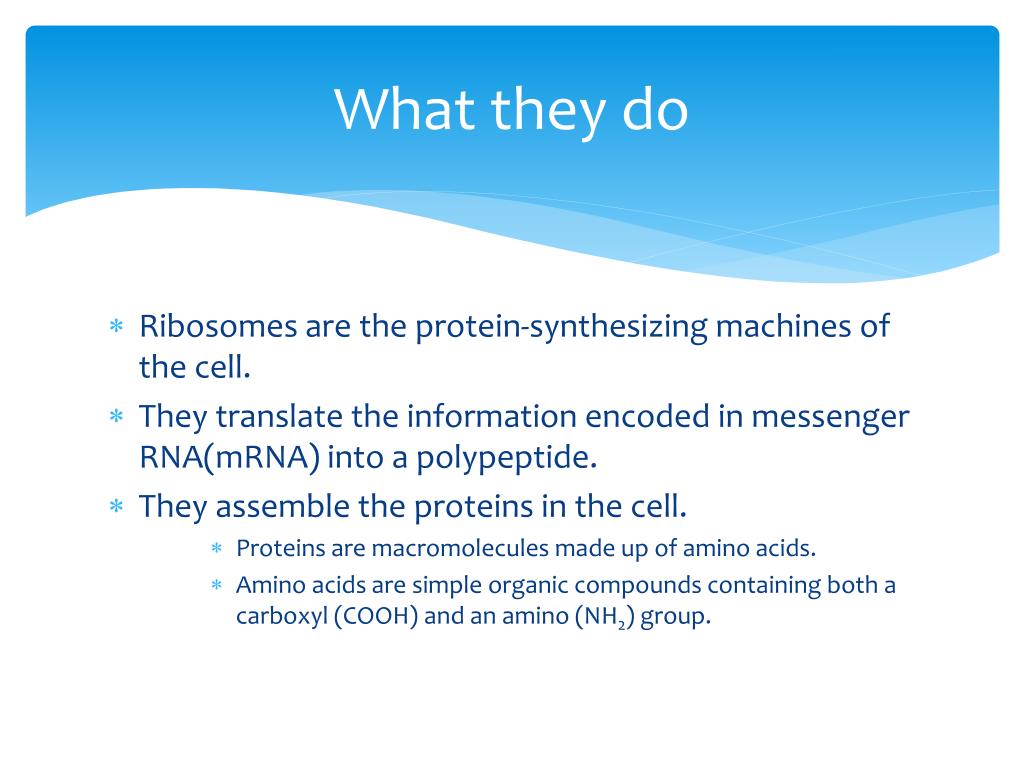 What they do

* Ribosomes are the protein-synthesizing machines of the cell.
* They translate the information encoded in messenger RNA(mRNA) into a polypeptide.
* They assemble the proteins in the cell.
  * Proteins are macromolecules made up of amino acids.
  * Amino acids are simple organic compounds containing both a carboxyl (COOH) and an amino ($NH_2$) group.